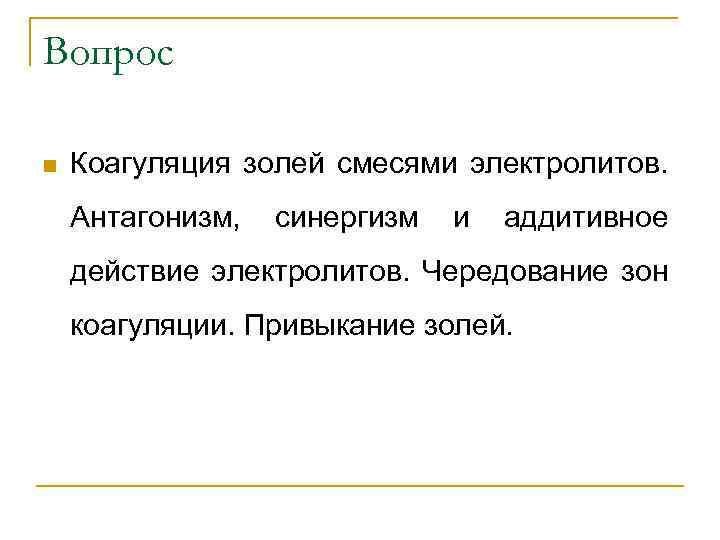 Вопрос

Коагуляция золей смесями электролитов. Антагонизм, синергизм и аддитивное действие электролитов. Чередование зон коагуляции. Привыкание золей.